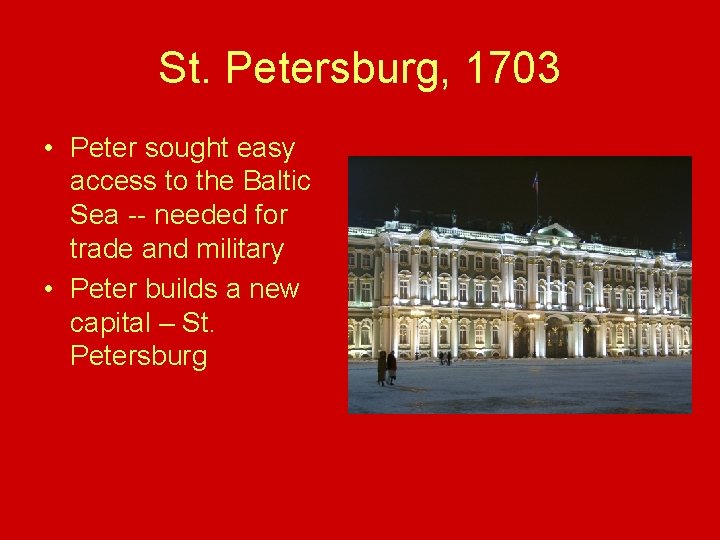 St. Petersburg, 1703

• Peter sought easy access to the Baltic Sea -- needed for trade and military
• Peter builds a new capital – St. Petersburg